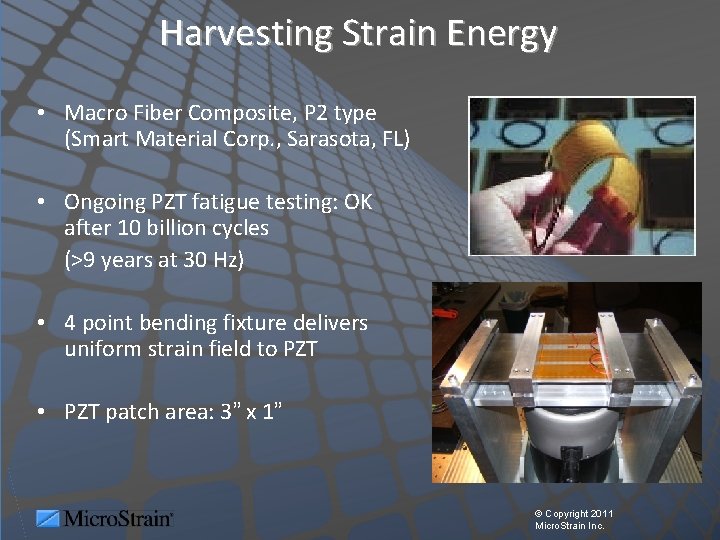 Harvesting Strain Energy

• Macro Fiber Composite, P2 type (Smart Material Corp., Sarasota, FL)

• Ongoing PZT fatigue testing: OK after 10 billion cycles
(>9 years at 30 Hz)

• 4 point bending fixture delivers uniform strain field to PZT

• PZT patch area: 3” x 1”

MicroStrain®

© Copyright 2011
MicroStrain Inc.